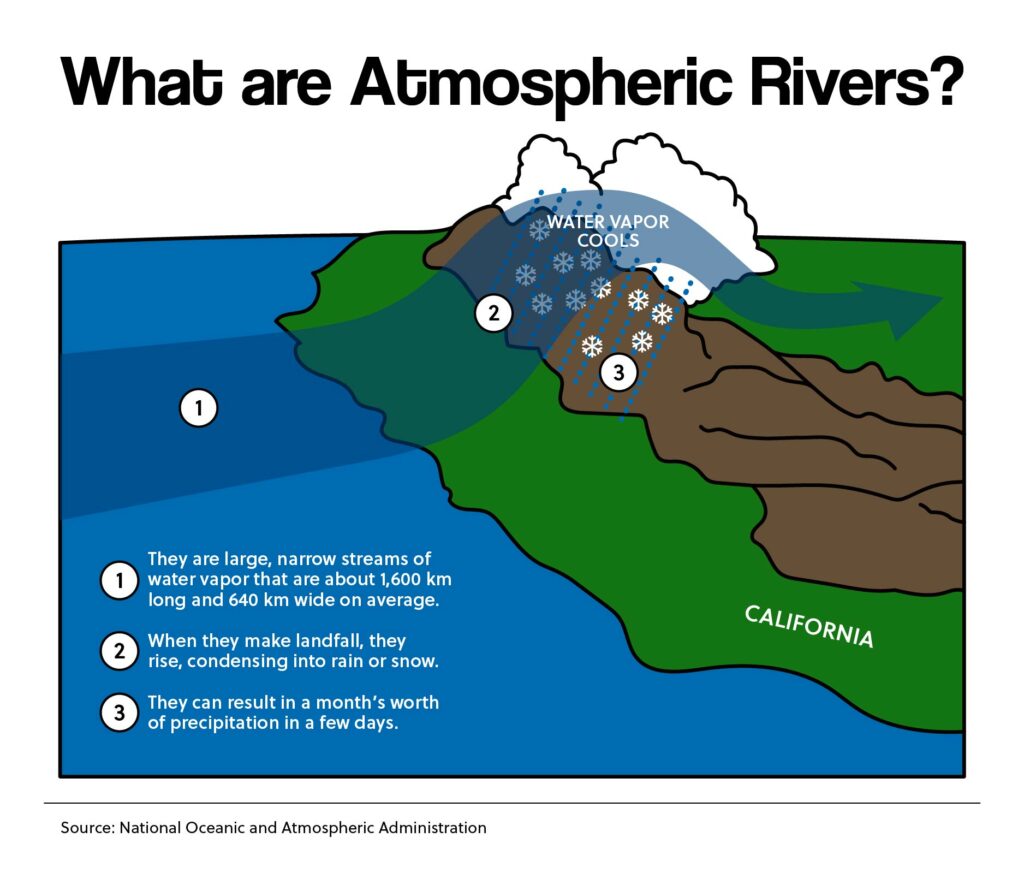 What are Atmospheric Rivers?

WATER VAPOR COOLS

2

3

1

CALIFORNIA

1 They are large, narrow streams of water vapor that are about 1,600 km long and 640 km wide on average.

2 When they make landfall, they rise, condensing into rain or snow.

3 They can result in a month's worth of precipitation in a few days.

Source: National Oceanic and Atmospheric Administration